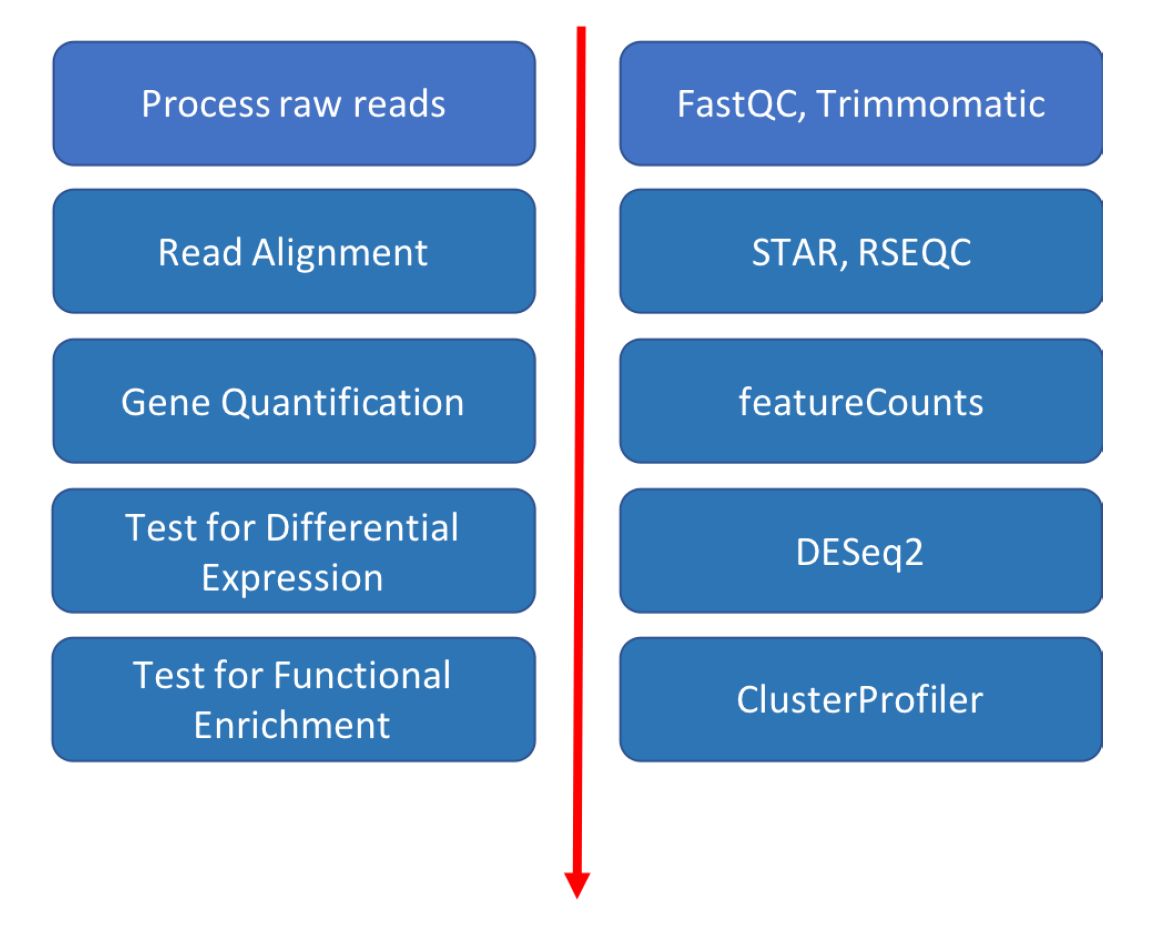 Process raw reads

Read Alignment

Gene Quantification

Test for Differential Expression

Test for Functional Enrichment

FastQC, Trimmomatic

STAR, RSEQC

featureCounts

DESeq2

ClusterProfiler